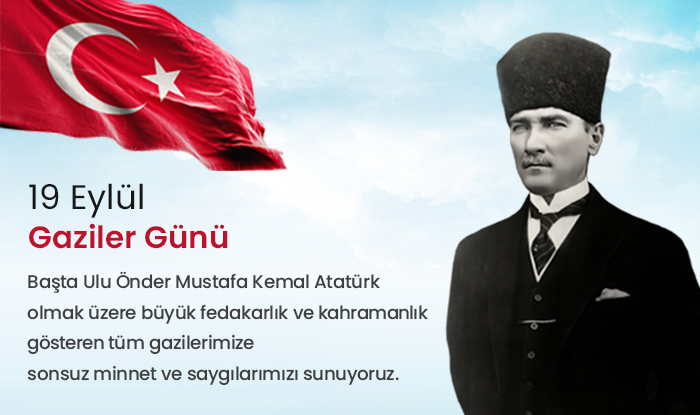 19 Eylül
Gaziler Günü

Başta Ulu Önder Mustafa Kemal Atatürk olmak üzere büyük fedakarlık ve kahramanlık gösteren tüm gazilerimize sonsuz minnet ve saygılarımızı sunuyoruz.